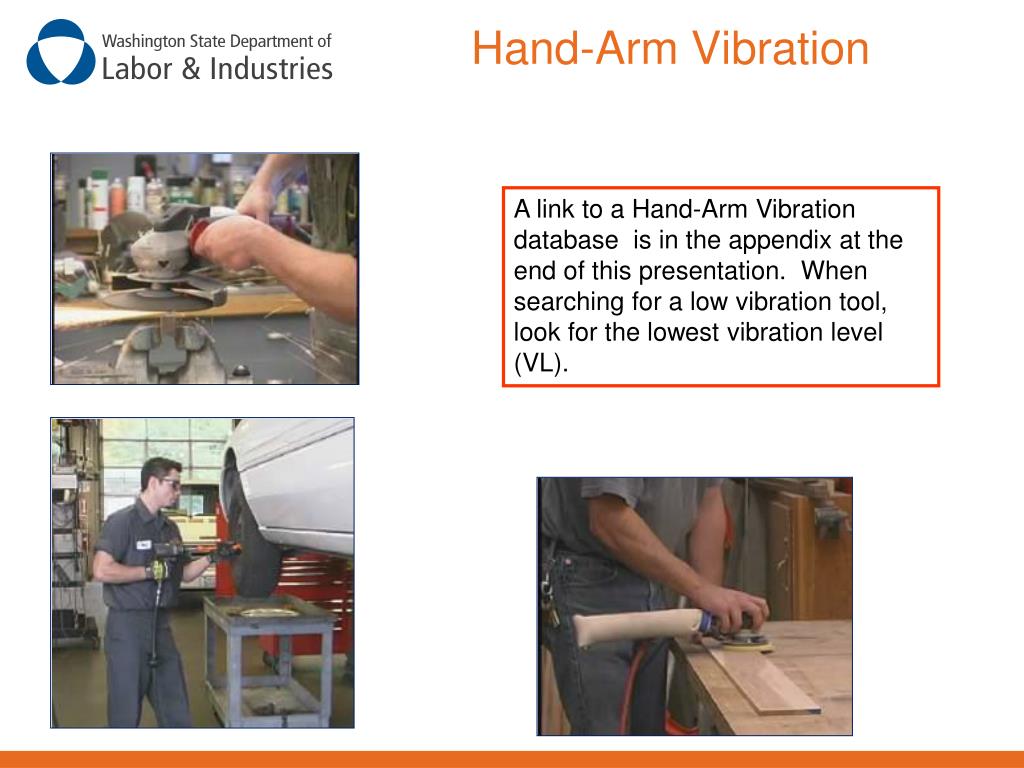 Washington State Department of
Labor & Industries

Hand-Arm Vibration

A link to a Hand-Arm Vibration database is in the appendix at the end of this presentation. When searching for a low vibration tool, look for the lowest vibration level (VL).